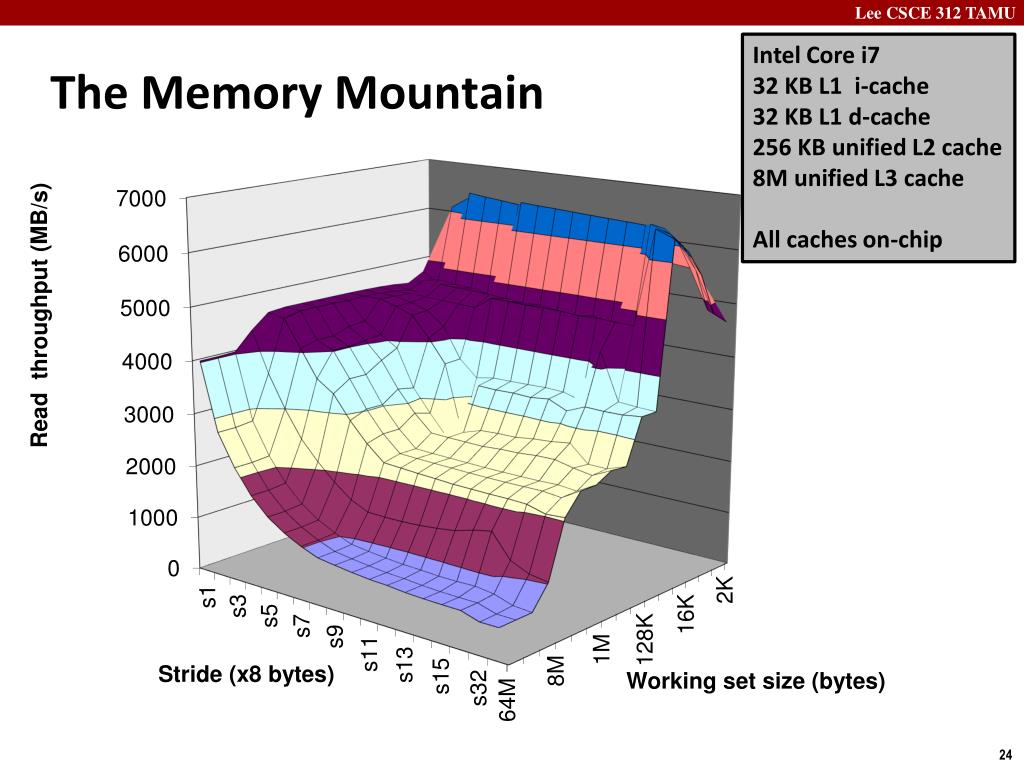 Lee CSCE 312 TAMU

The Memory Mountain

Intel Core i7
32 KB L1 i-cache
32 KB L1 d-cache
256 KB unified L2 cache
8M unified L3 cache

All caches on-chip

Read throughput (MB/s)

7000
6000
5000
4000
3000
2000
1000
0

s1
s3
s5
s7
s9
s11
s13
s15
s32

Stride (x8 bytes)

64M
8M
1M
128K
16K
2K

Working set size (bytes)

24